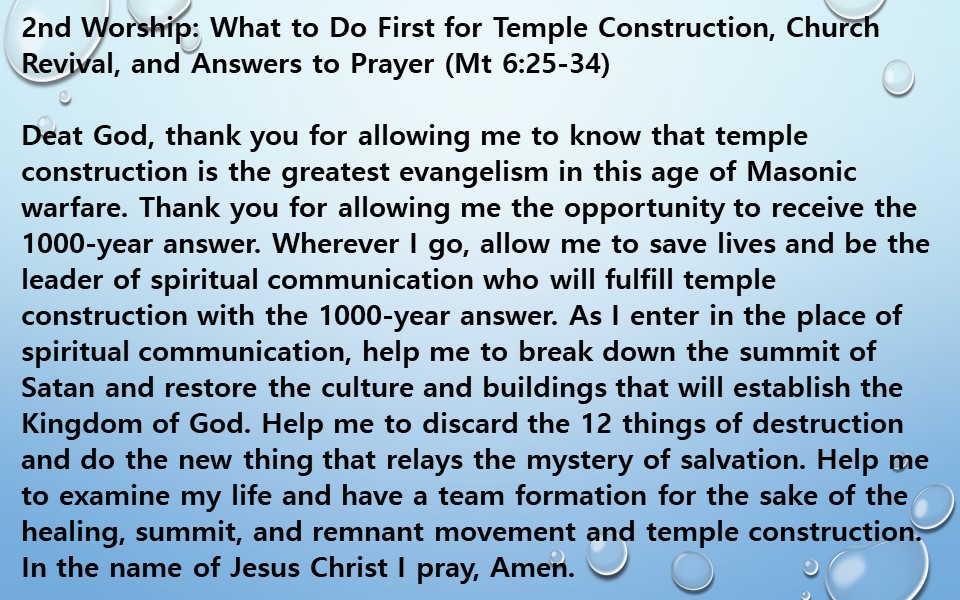 2nd Worship: What to Do First for Temple Construction, Church Revival, and Answers to Prayer (Mt 6:25-34)

Deat God, thank you for allowing me to know that temple construction is the greatest evangelism in this age of Masonic warfare. Thank you for allowing me the opportunity to receive the 1000-year answer. Wherever I go, allow me to save lives and be the leader of spiritual communication who will fulfill temple construction with the 1000-year answer. As I enter in the place of spiritual communication, help me to break down the summit of Satan and restore the culture and buildings that will establish the Kingdom of God. Help me to discard the 12 things of destruction and do the new thing that relays the mystery of salvation. Help me to examine my life and have a team formation for the sake of the healing, summit, and remnant movement and temple construction. In the name of Jesus Christ I pray, Amen.